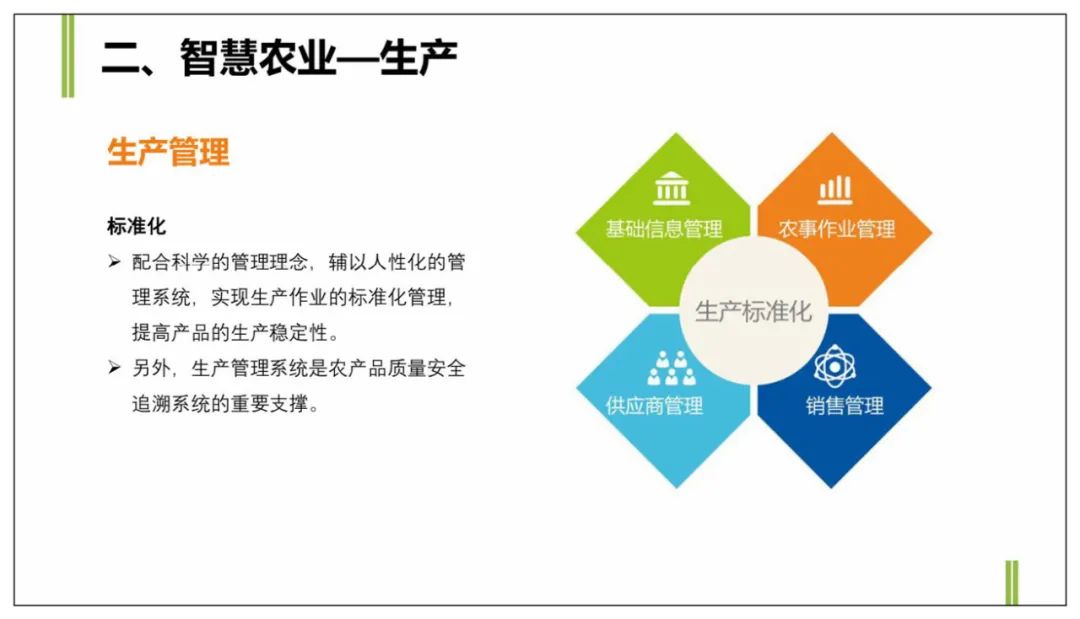 二、智慧农业—生产

生产管理

标准化

➢ 配合科学的管理理念，辅以人性化的管理系统，实现生产作业的标准化管理，提高产品的生产稳定性。

➢ 另外，生产管理系统是农产品质量安全追溯系统的重要支撑。

基础信息管理

农事作业管理

生产标准化

供应商管理

销售管理